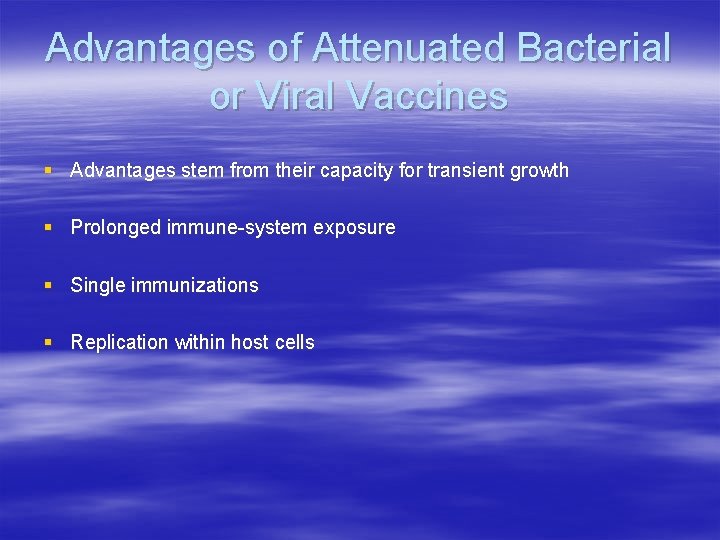 Advantages of Attenuated Bacterial or Viral Vaccines

▪ Advantages stem from their capacity for transient growth

▪ Prolonged immune-system exposure

▪ Single immunizations

▪ Replication within host cells